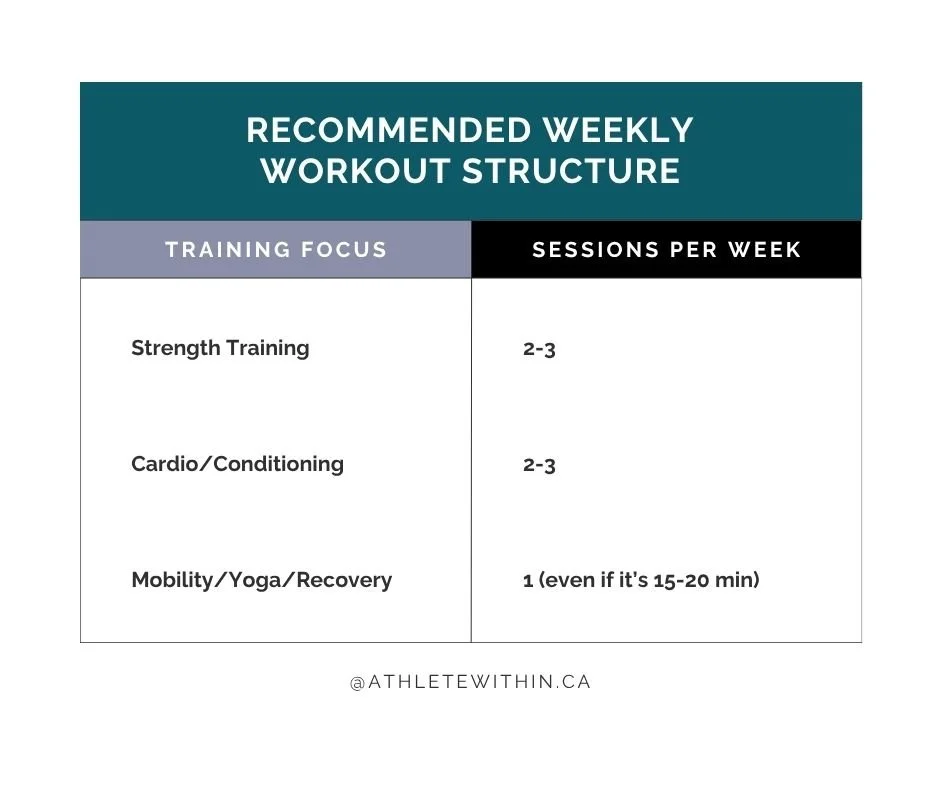 RECOMMENDED WEEKLY WORKOUT STRUCTURE

| TRAINING FOCUS | SESSIONS PER WEEK |
|---|---|
| Strength Training | 2-3 |
| Cardio/Conditioning | 2-3 |
| Mobility/Yoga/Recovery | 1 (even if it's 15-20 min) |

@ATHLETEWITHIN.CA